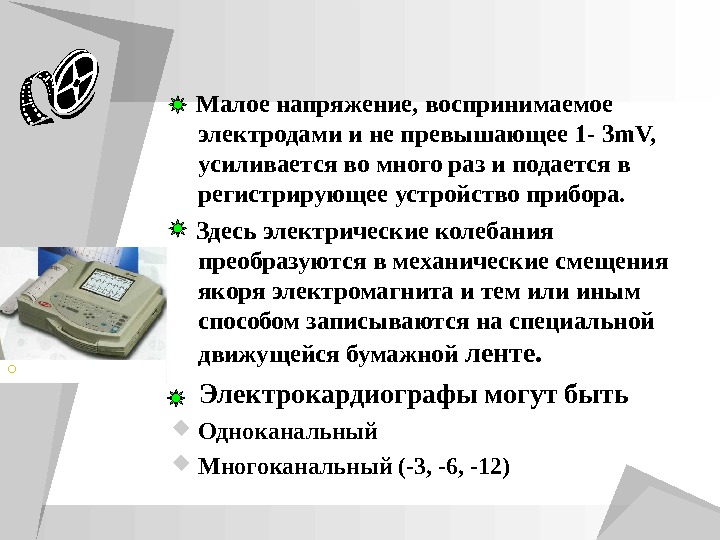 Малое напряжение, воспринимаемое электродами и не превышающее 1- 3mV, усиливается во много раз и подается в регистрирующее устройство прибора.

Здесь электрические колебания преобразуются в механические смещения якоря электромагнита и тем или иным способом записываются на специальной движущейся бумажной ленте.

Электрокардиографы могут быть

Одноканальный

Многоканальный (-3, -6, -12)